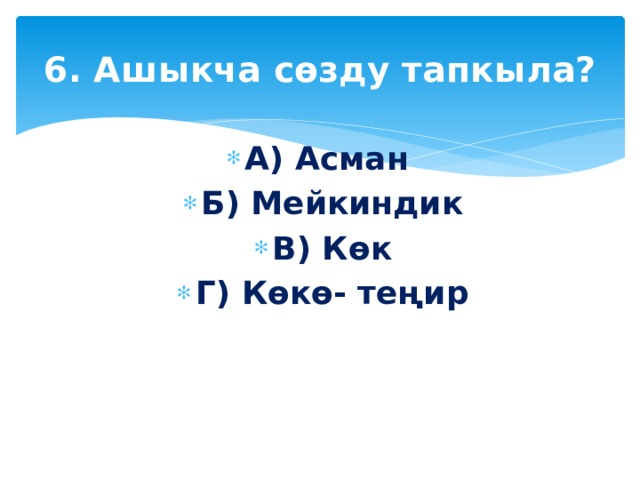 6. Ашыкча сөзду тапкыла?

А) Асман
Б) Мейкиндик
В) Көк
Г) Көкө- теңир